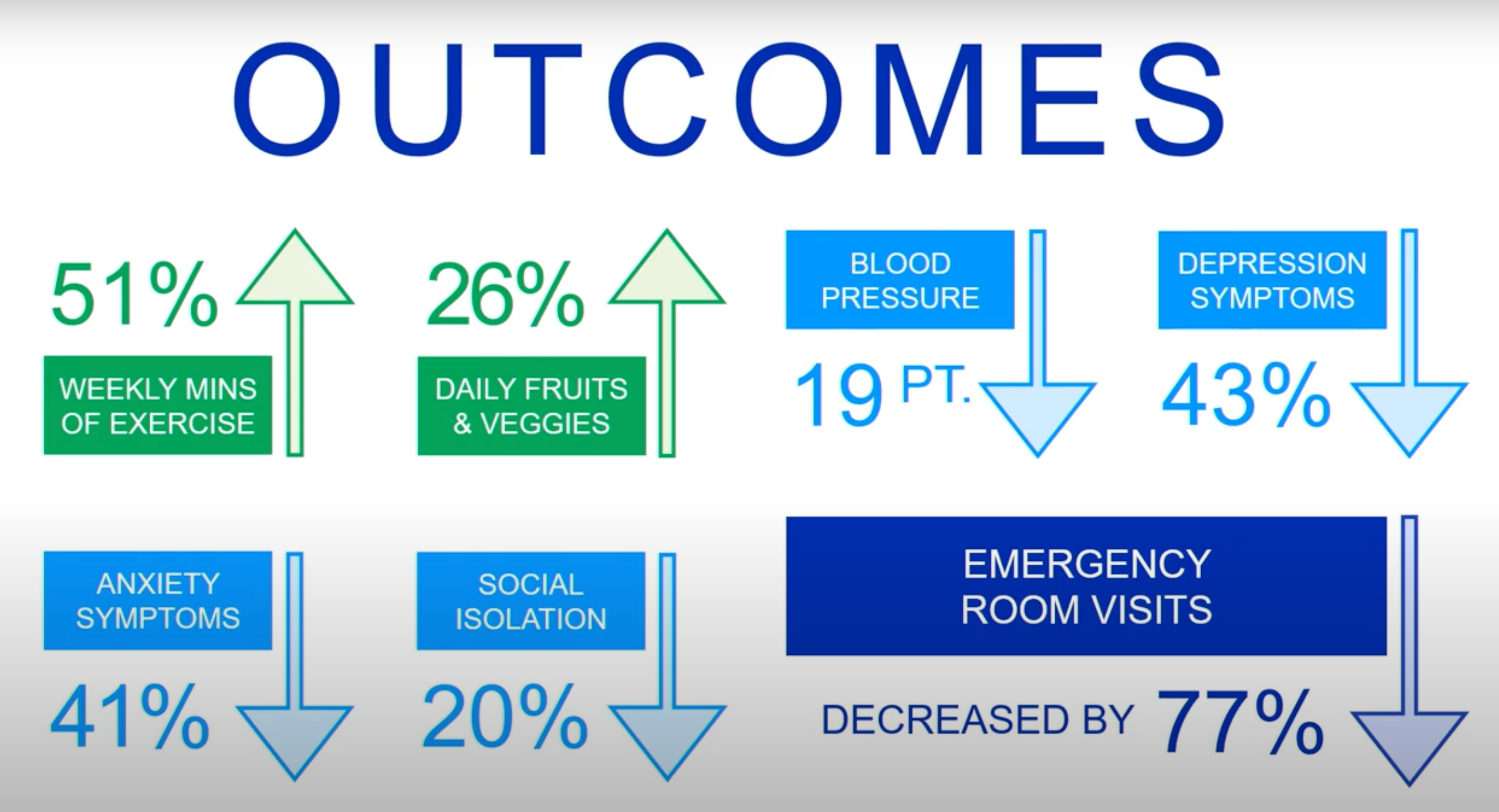 OUTCOMES

51%
WEEKLY MINS OF EXERCISE

26%
DAILY FRUITS & VEGGIES

BLOOD PRESSURE
19 PT.

DEPRESSION SYMPTOMS
43%

ANXIETY SYMPTOMS
41%

SOCIAL ISOLATION
20%

EMERGENCY ROOM VISITS
DECREASED BY 77%